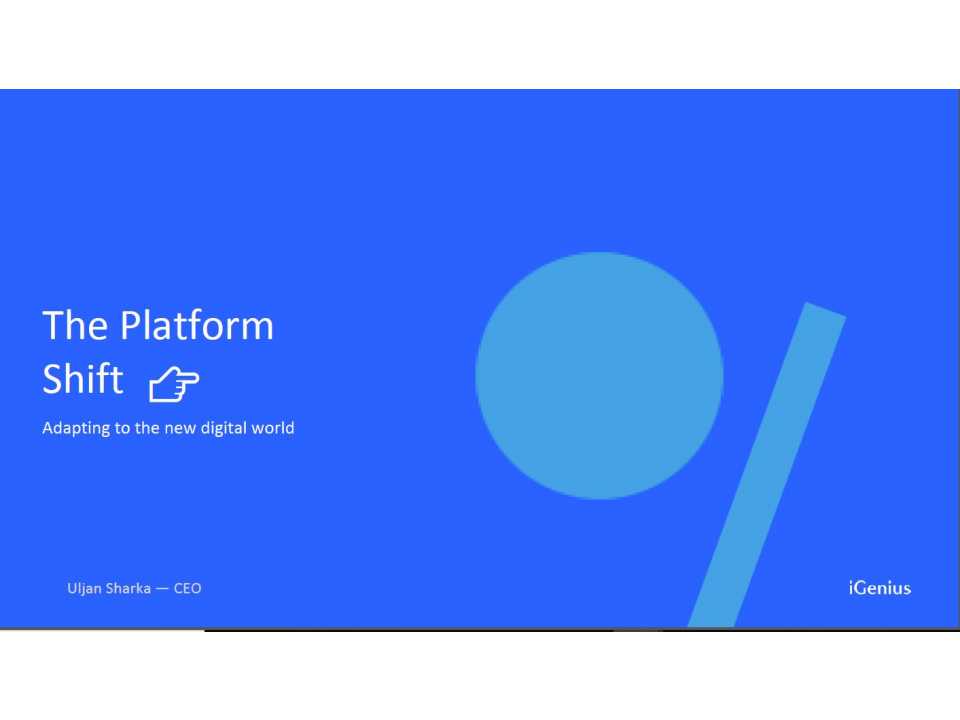 The Platform Shift

Adapting to the new digital world

Uljan Sharka — CEO

iGenius